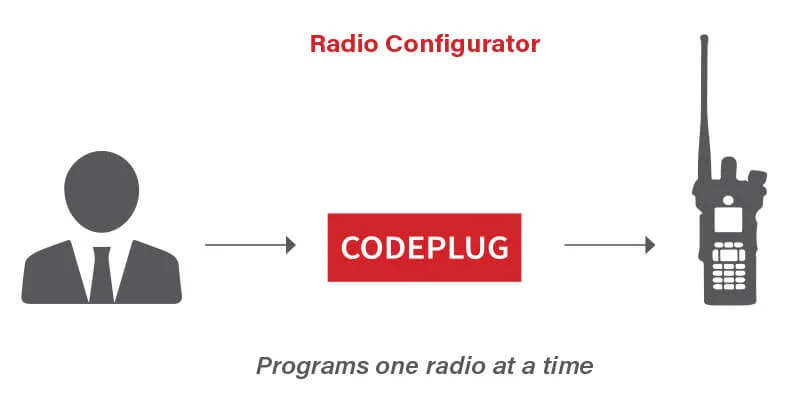 Radio Configurator

CODEPLUG

Programs one radio at a time